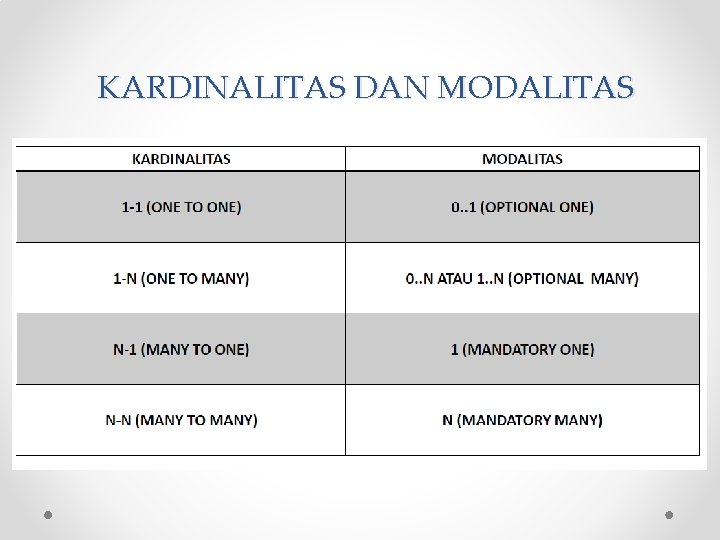 KARDINALITAS DAN MODALITAS

| KARDINALITAS | MODALITAS |
|---|---|
| 1-1 (ONE TO ONE) | 0..1 (OPTIONAL ONE) |
| 1-N (ONE TO MANY) | 0..N ATAU 1..N (OPTIONAL MANY) |
| N-1 (MANY TO ONE) | 1 (MANDATORY ONE) |
| N-N (MANY TO MANY) | N (MANDATORY MANY) |